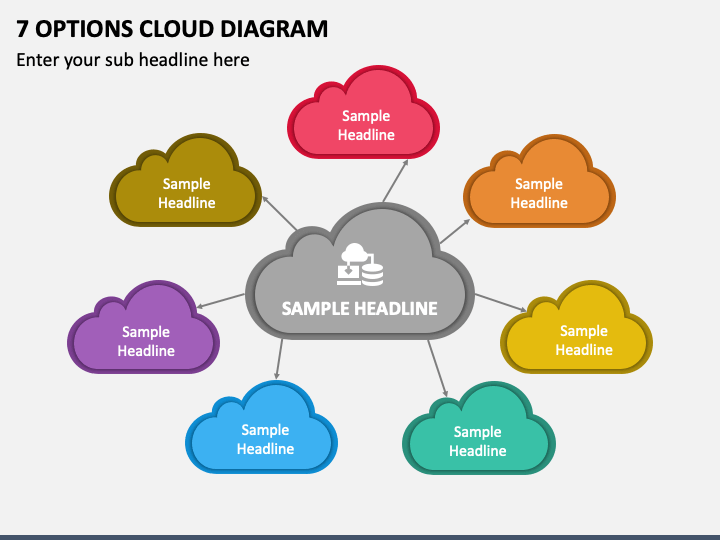 7 OPTIONS CLOUD DIAGRAM

Enter your sub headline here

Sample Headline

Sample Headline

Sample Headline

SAMPLE HEADLINE

Sample Headline

Sample Headline

Sample Headline

Sample Headline